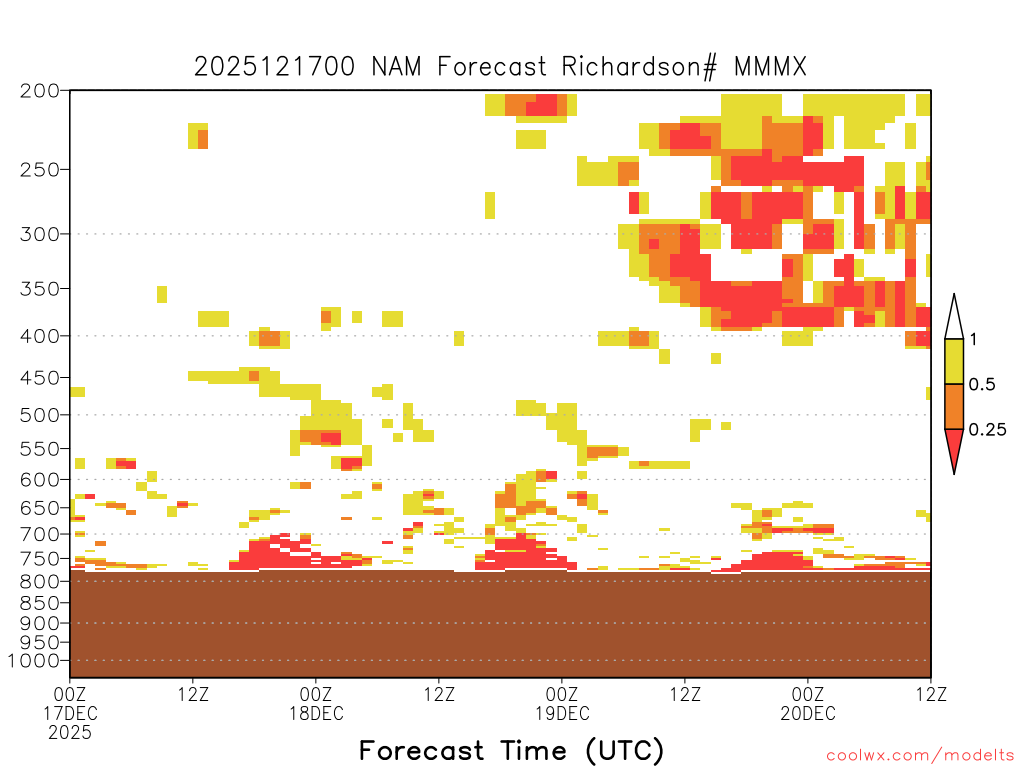 2025121700 NAM Forecast Richardson# MMMX

200
250
300
350
400
450
500
550
600
650
700
750
800
850
900
950
1000

1
0.5
0.25

00Z 17DEC 2025
12Z
00Z 18DEC
12Z
00Z 19DEC
12Z
00Z 20DEC
12Z

Forecast Time (UTC)

coolwx.com/modelts